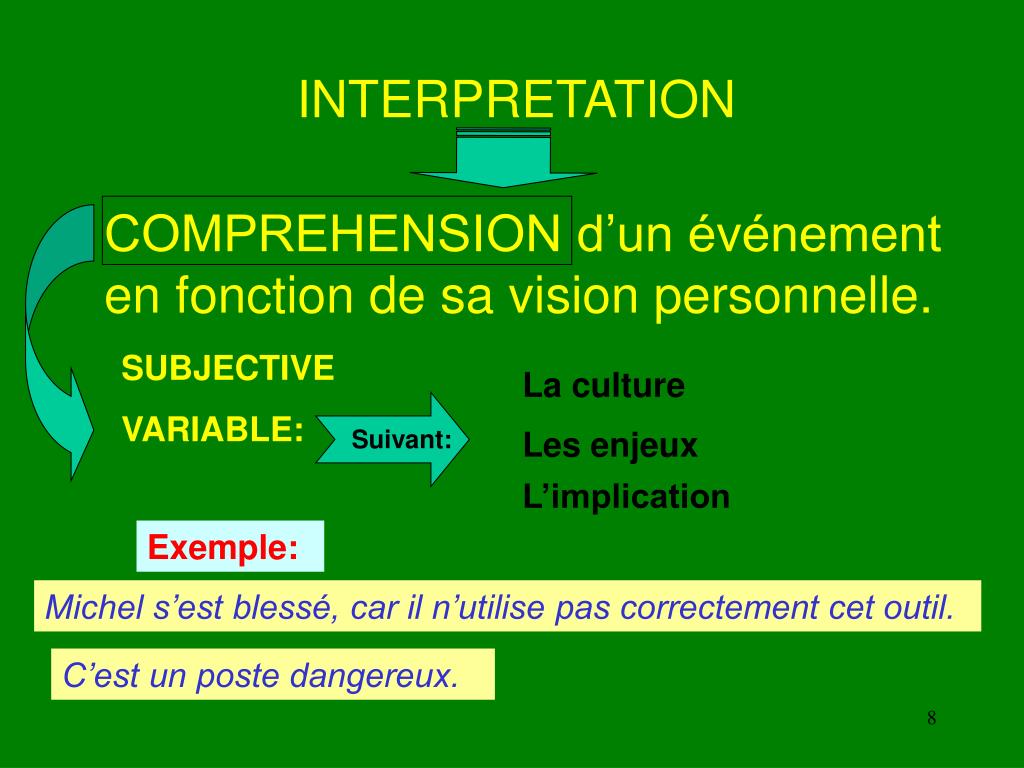 INTERPRETATION

COMPREHENSION d’un événement en fonction de sa vision personnelle.

SUBJECTIVE

VARIABLE:

Suivant:

La culture

Les enjeux

L’implication

Exemple:

Michel s’est blessé, car il n’utilise pas correctement cet outil.

C’est un poste dangereux.

8